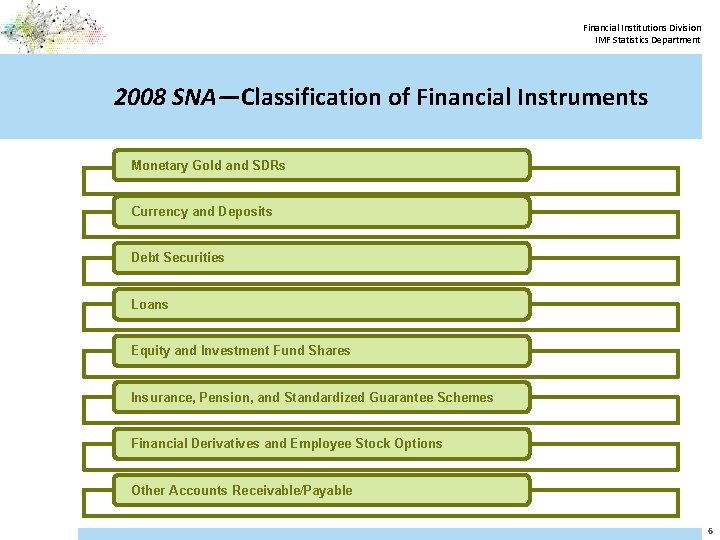 Financial Institutions Division
IMF Statistics Department

2008 SNA—Classification of Financial Instruments

Monetary Gold and SDRs

Currency and Deposits

Debt Securities

Loans

Equity and Investment Fund Shares

Insurance, Pension, and Standardized Guarantee Schemes

Financial Derivatives and Employee Stock Options

Other Accounts Receivable/Payable

6